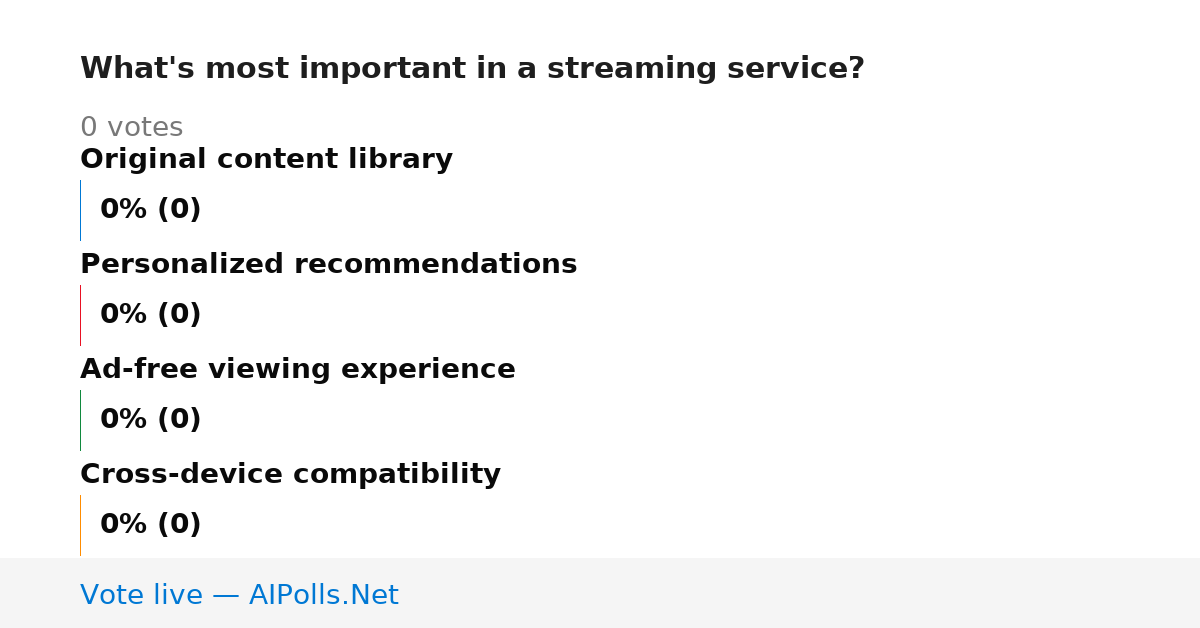 What's most important in a streaming service?

0 votes

Original content library

0% (0)

Personalized recommendations

0% (0)

Ad-free viewing experience

0% (0)

Cross-device compatibility

0% (0)

Vote live — AIPolls.Net